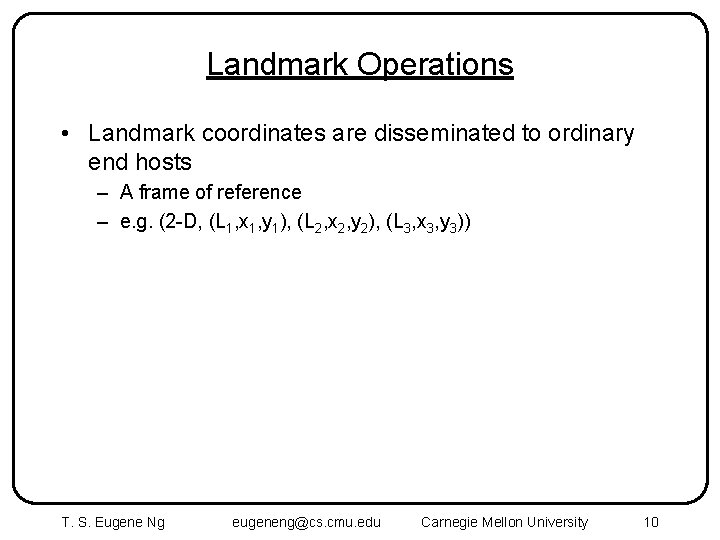 Landmark Operations

• Landmark coordinates are disseminated to ordinary end hosts
– A frame of reference
– e.g. (2-D, $(L_1,x_1,y_1)$, $(L_2,x_2,y_2)$, $(L_3,x_3,y_3)$)

T. S. Eugene Ng eugeneng@cs.cmu.edu Carnegie Mellon University 10